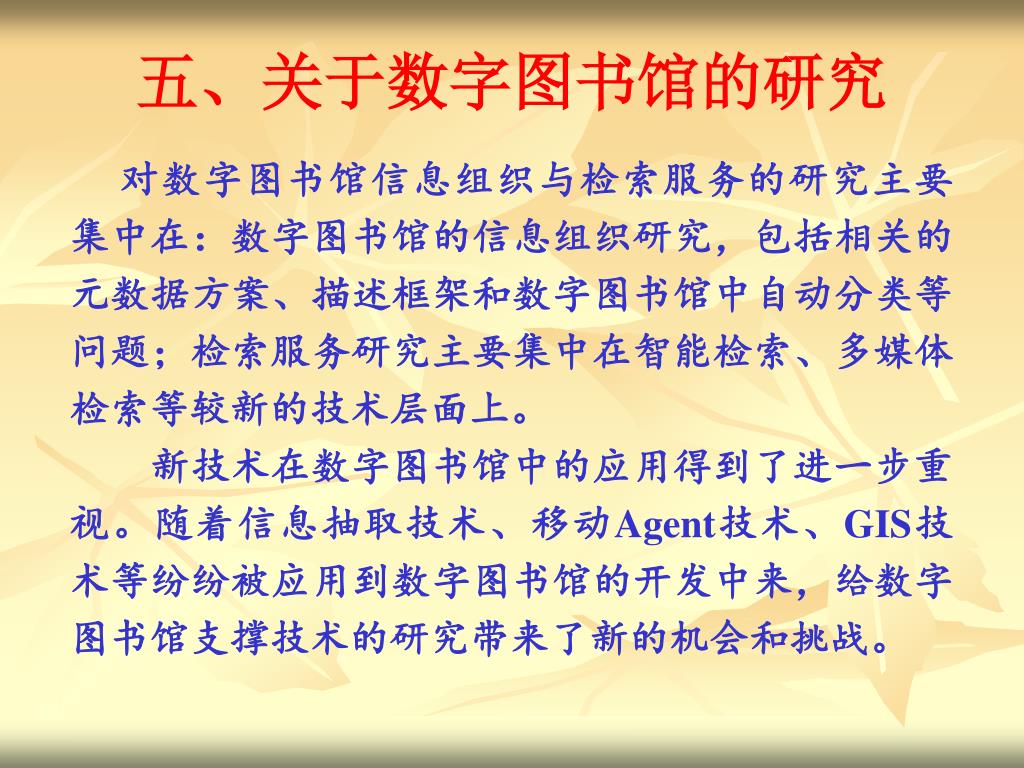 五、关于数字图书馆的研究

对数字图书馆信息组织与检索服务的研究主要集中在：数字图书馆的信息组织研究，包括相关的元数据方案、描述框架和数字图书馆中自动分类等问题；检索服务研究主要集中在智能检索、多媒体检索等较新的技术层面上。

新技术在数字图书馆中的应用得到了进一步重视。随着信息抽取技术、移动Agent技术、GIS技术等纷纷被应用到数字图书馆的开发中来，给数字图书馆支撑技术的研究带来了新的机会和挑战。